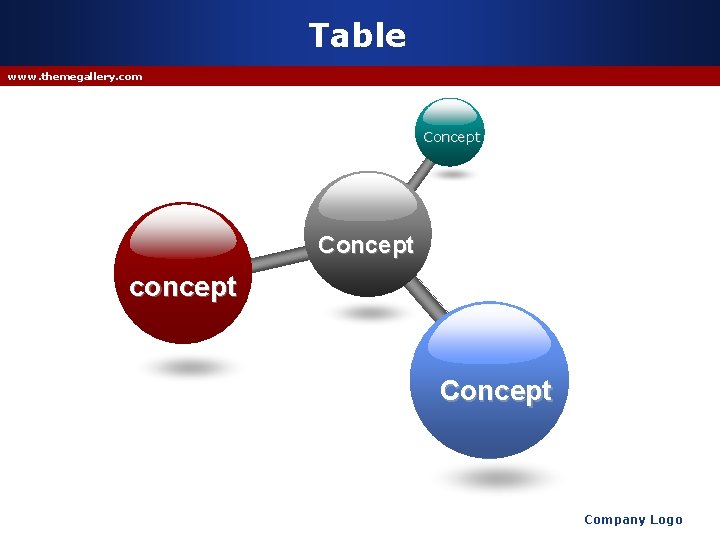 Table

www.themegallery.com

Concept

Concept

concept

Concept

Company Logo